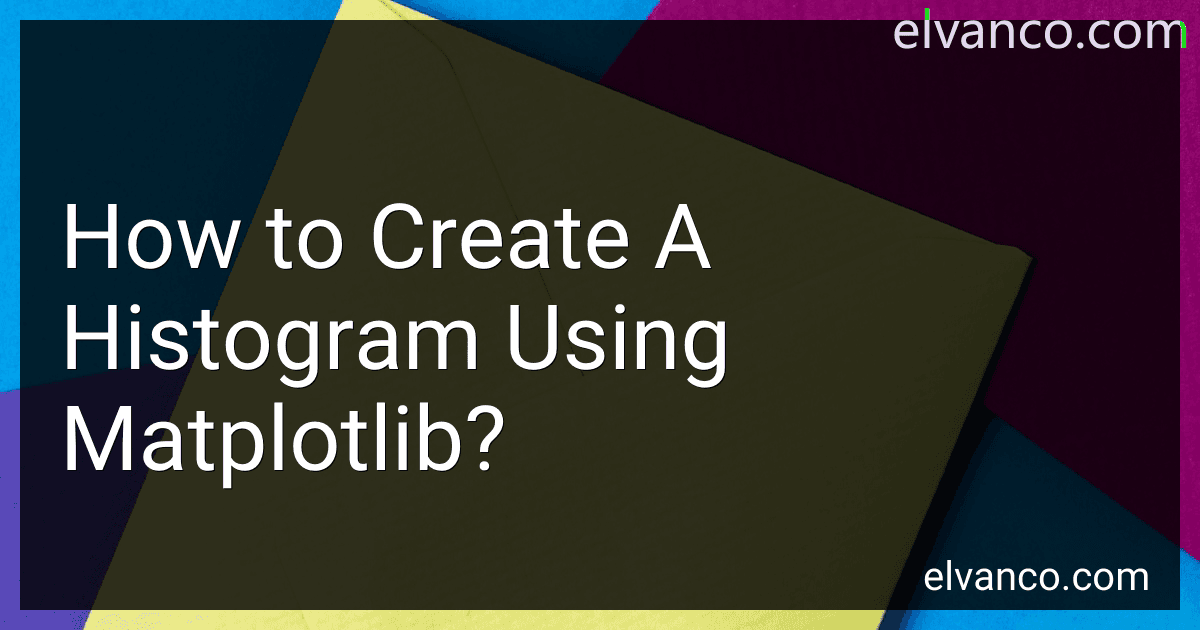 elvanco.com

How to Create A Histogram Using Matplotlib?

elvanco.com